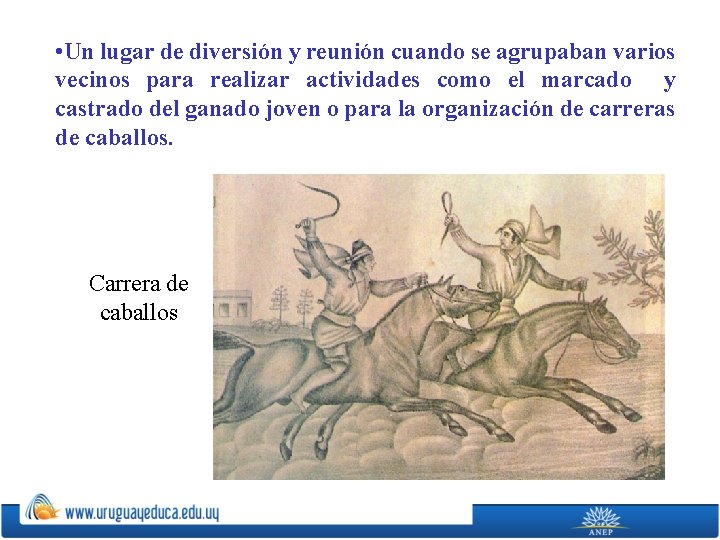 •Un lugar de diversión y reunión cuando se agrupaban varios vecinos para realizar actividades como el marcado y castrado del ganado joven o para la organización de carreras de caballos.

Carrera de caballos

www.uruguayeduca.edu.uy

ANEP